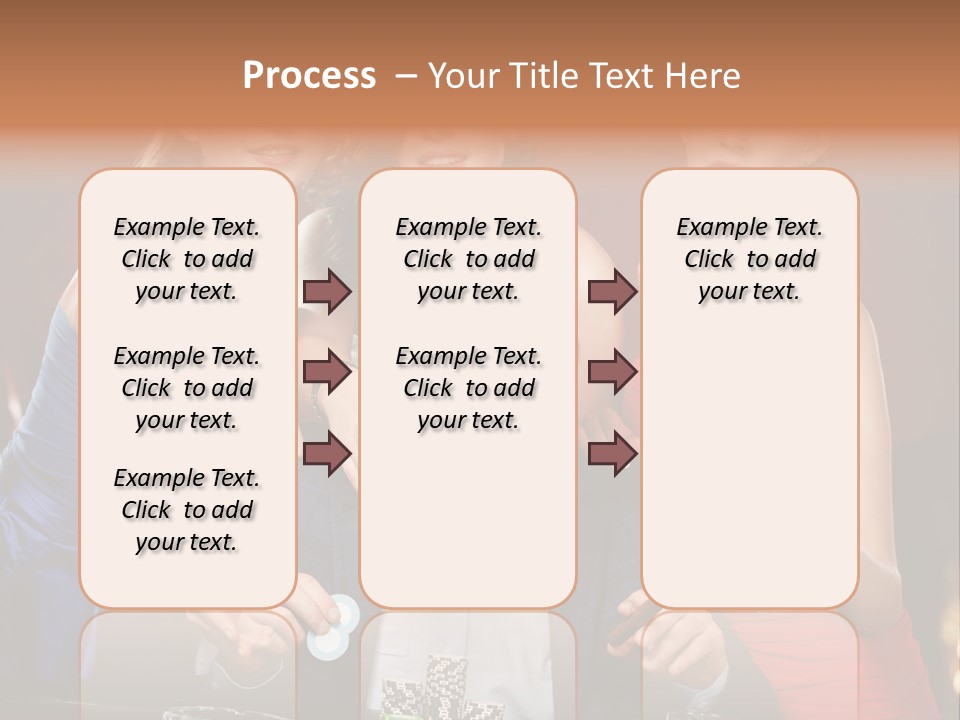 Process – Your Title Text Here

Example Text. Click to add your text.

Example Text. Click to add your text.

Example Text. Click to add your text.

Example Text. Click to add your text.

Example Text. Click to add your text.

Example Text. Click to add your text.